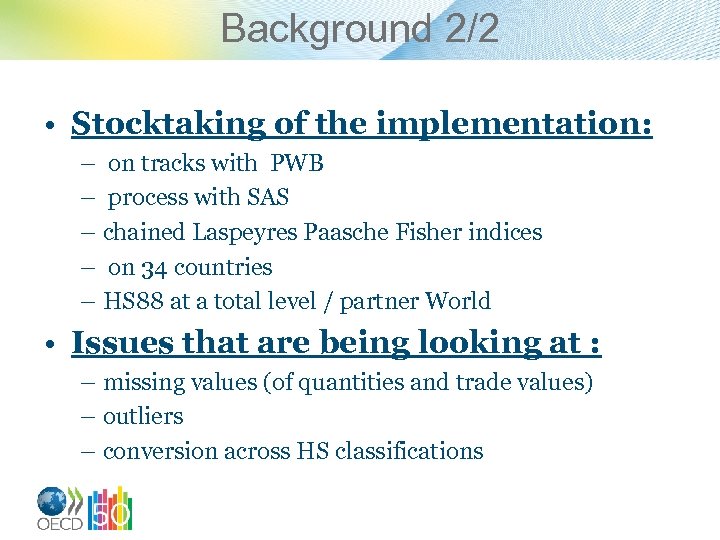 Background 2/2

• Stocktaking of the implementation:
– on tracks with PWB
– process with SAS
– chained Laspeyres Paasche Fisher indices
– on 34 countries
– HS88 at a total level / partner World

• Issues that are being looking at :
– missing values (of quantities and trade values)
– outliers
– conversion across HS classifications

OECD 50